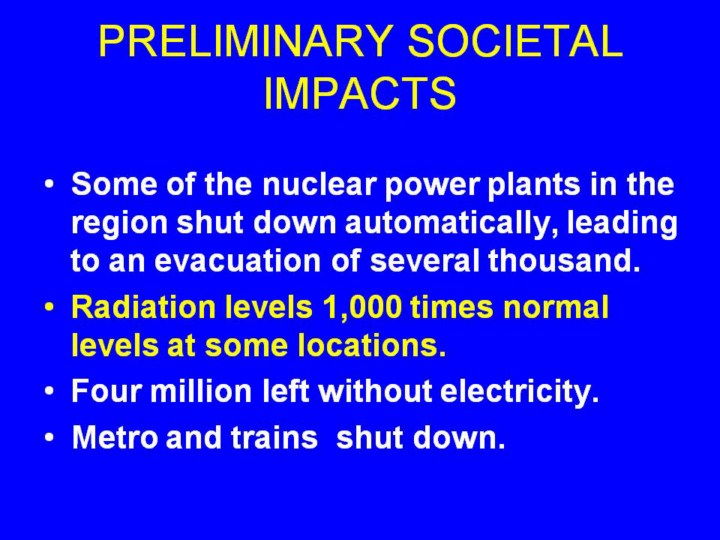 PRELIMINARY SOCIETAL IMPACTS

• Some of the nuclear power plants in the region shut down automatically, leading to an evacuation of several thousand.
• Radiation levels 1,000 times normal levels at some locations.
• Four million left without electricity.
• Metro and trains  shut down.